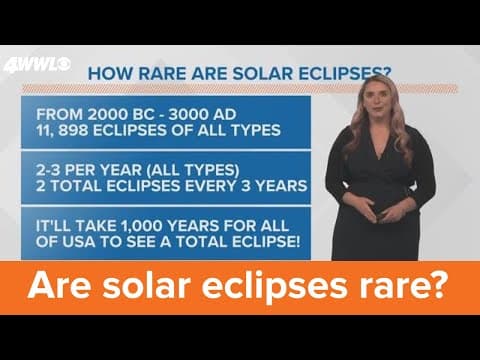 4WWL

HOW RARE ARE SOLAR ECLIPSES?

FROM 2000 BC - 3000 AD
11, 898 ECLIPSES OF ALL TYPES

2-3 PER YEAR (ALL TYPES)
2 TOTAL ECLIPSES EVERY 3 YEARS

IT'LL TAKE 1,000 YEARS FOR ALL OF USA TO SEE A TOTAL ECLIPSE!

Are solar eclipses rare?